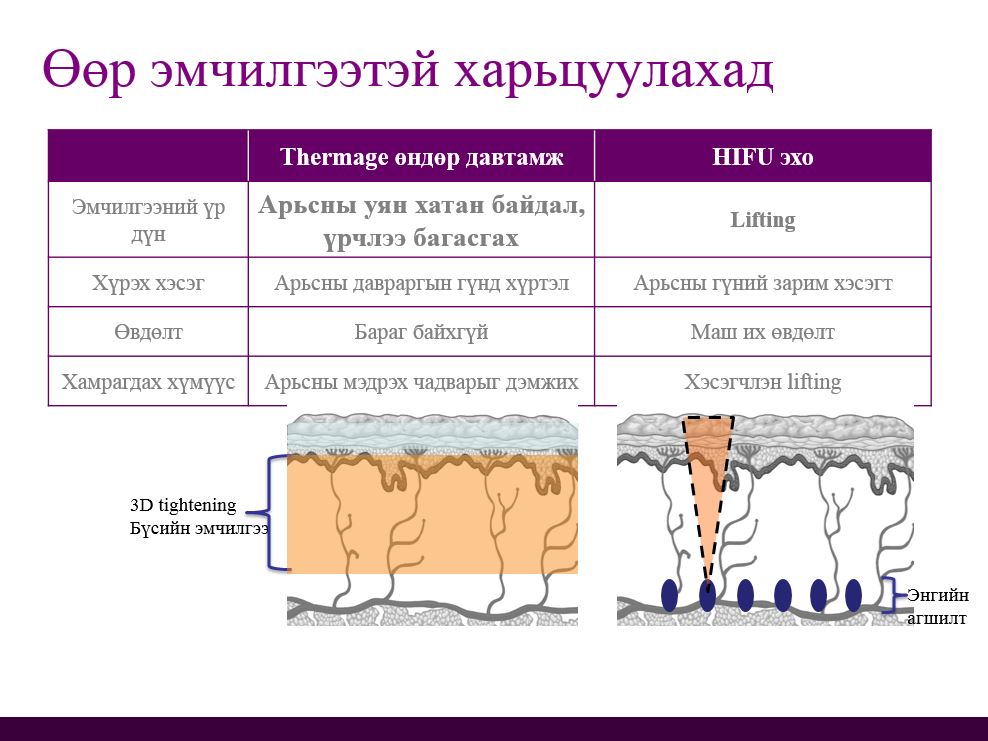 Өөр эмчилгээтэй харьцуулахад

|  | Thermage өндөр давтамж | HIFU эхо |
|---|---|---|
| Эмчилгээний үр дүн | Арьсны уян хатан байдал, үрчлээ багасгах | Lifting |
| Хүрэх хэсэг | Арьсны давраргын гүнд хүртэл | Арьсны гүний зарим хэсэгт |
| Өвдөлт | Бараг байхгүй | Маш их өвдөлт |
| Хамрагдах хүмүүс | Арьсны мэдрэх чадварыг дэмжих | Хэсэгчлэн lifting |

3D tightening
Бүсийн эмчилгээ

Энгийн агшилт